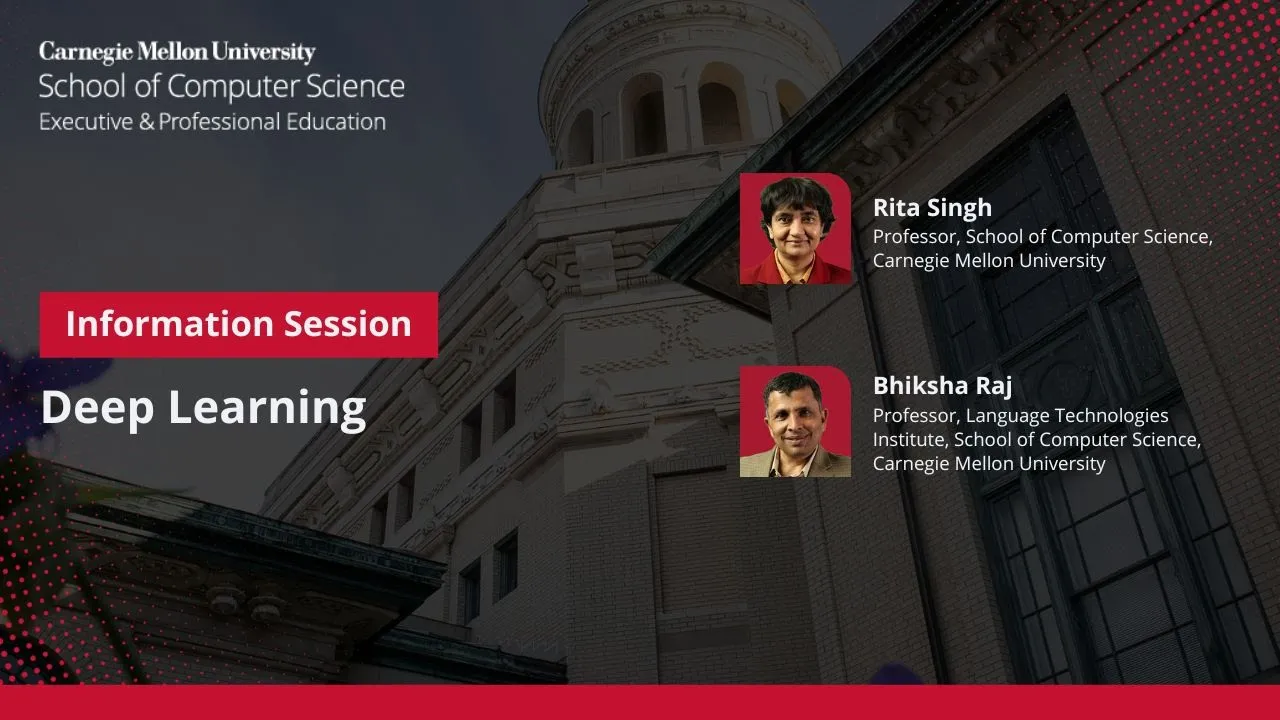 Carnegie Mellon University
School of Computer Science
Executive & Professional Education

Information Session

Deep Learning

Rita Singh
Professor, School of Computer Science, Carnegie Mellon University

Bhiksha Raj
Professor, Language Technologies Institute, School of Computer Science, Carnegie Mellon University